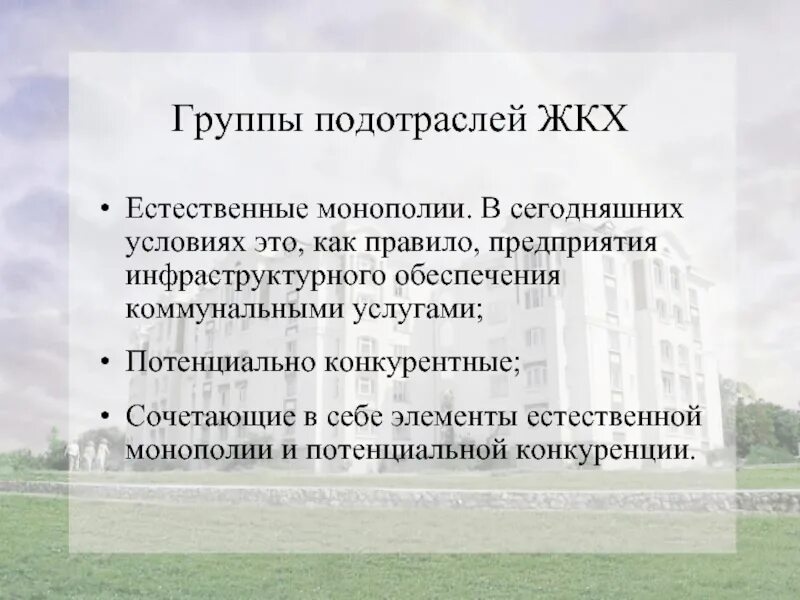 Группы подотраслей ЖКХ

• Естественные монополии. В сегодняшних условиях это, как правило, предприятия инфраструктурного обеспечения коммунальными услугами;

• Потенциально конкурентные;

• Сочетающие в себе элементы естественной монополии и потенциальной конкуренции.